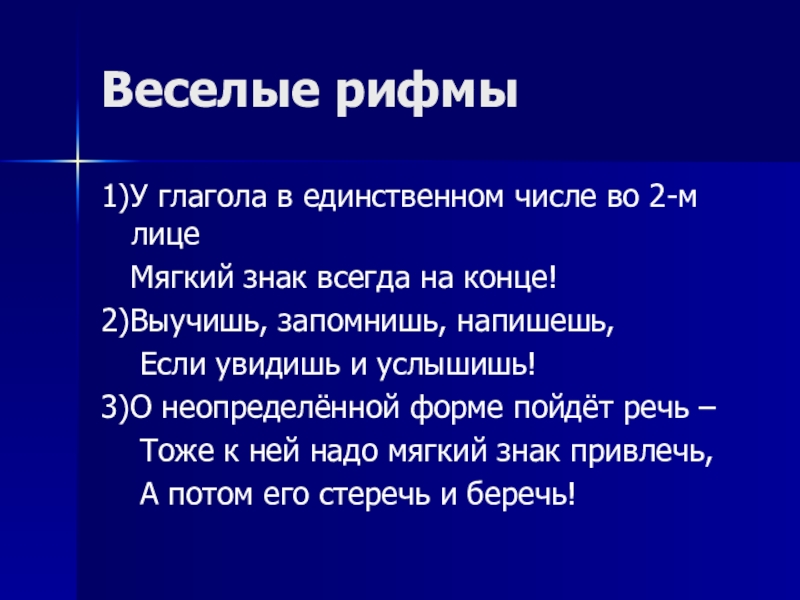 Веселые рифмы

1)У глагола в единственном числе во 2-м лице
Мягкий знак всегда на конце!
2)Выучишь, запомнишь, напишешь,
Если увидишь и услышишь!
3)О неопределённой форме пойдёт речь –
Тоже к ней надо мягкий знак привлечь,
А потом его стеречь и беречь!